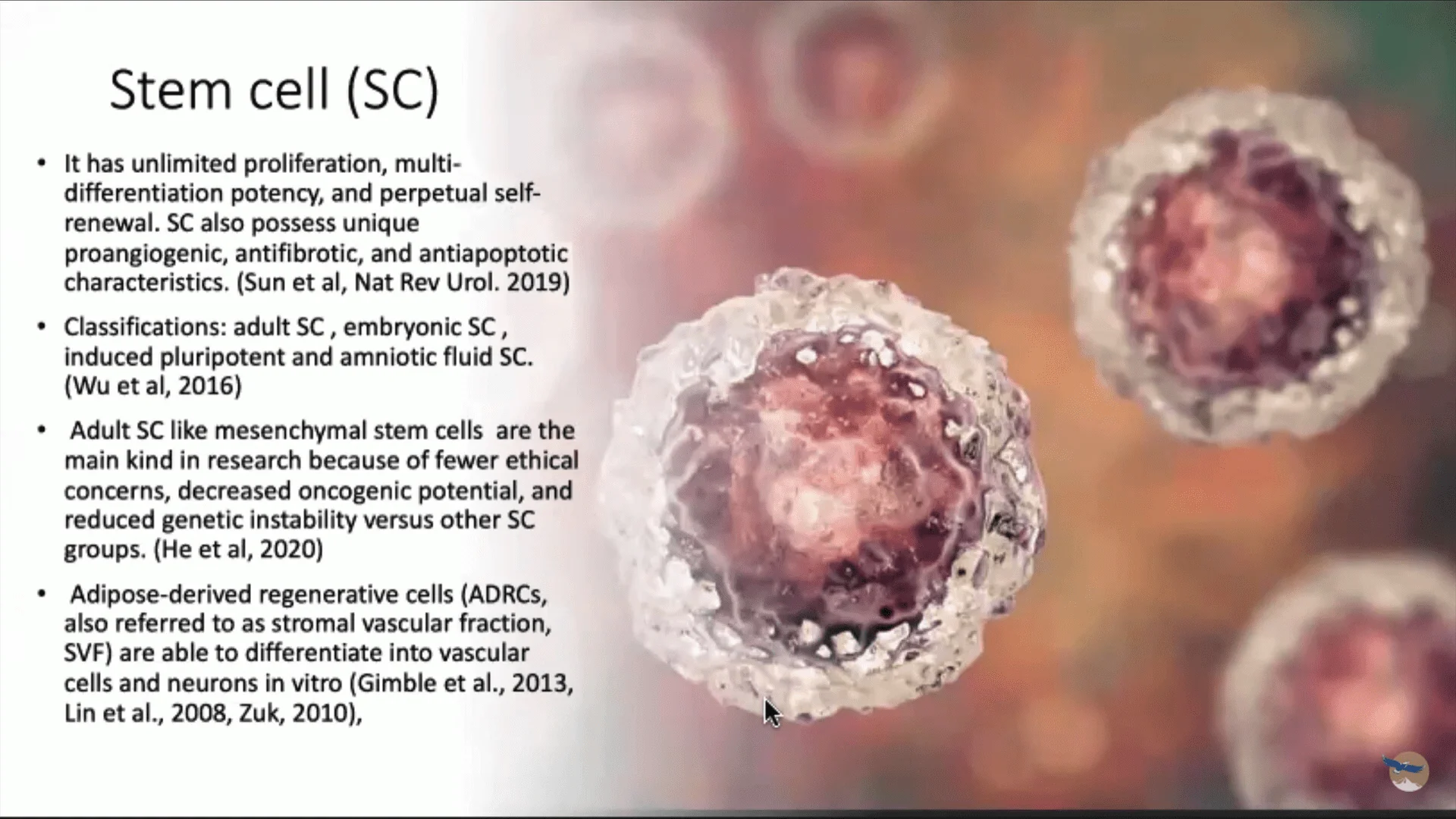 Stem cell (SC)

• It has unlimited proliferation, multi-differentiation potency, and perpetual self-renewal. SC also possess unique proangiogenic, antifibrotic, and antiapoptotic characteristics. (Sun et al, Nat Rev Urol. 2019)

• Classifications: adult SC , embryonic SC , induced pluripotent and amniotic fluid SC. (Wu et al, 2016)

• Adult SC like mesenchymal stem cells are the main kind in research because of fewer ethical concerns, decreased oncogenic potential, and reduced genetic instability versus other SC groups. (He et al, 2020)

• Adipose-derived regenerative cells (ADRCs, also referred to as stromal vascular fraction, SVF) are able to differentiate into vascular cells and neurons in vitro (Gimble et al., 2013, Lin et al., 2008, Zuk, 2010),